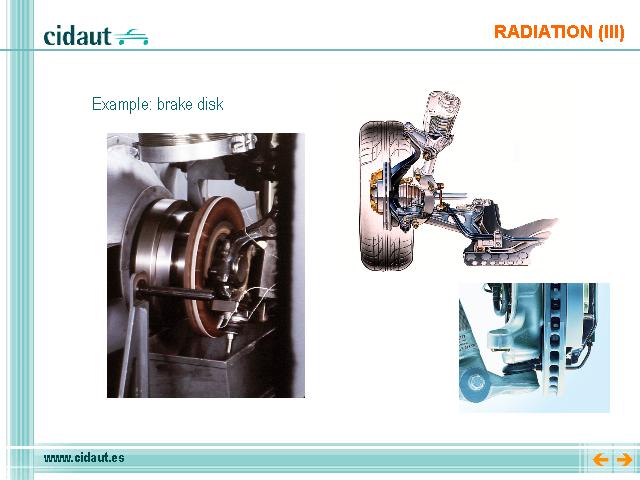 cidaut

RADIATION (III)

Example: brake disk

www.cidaut.es